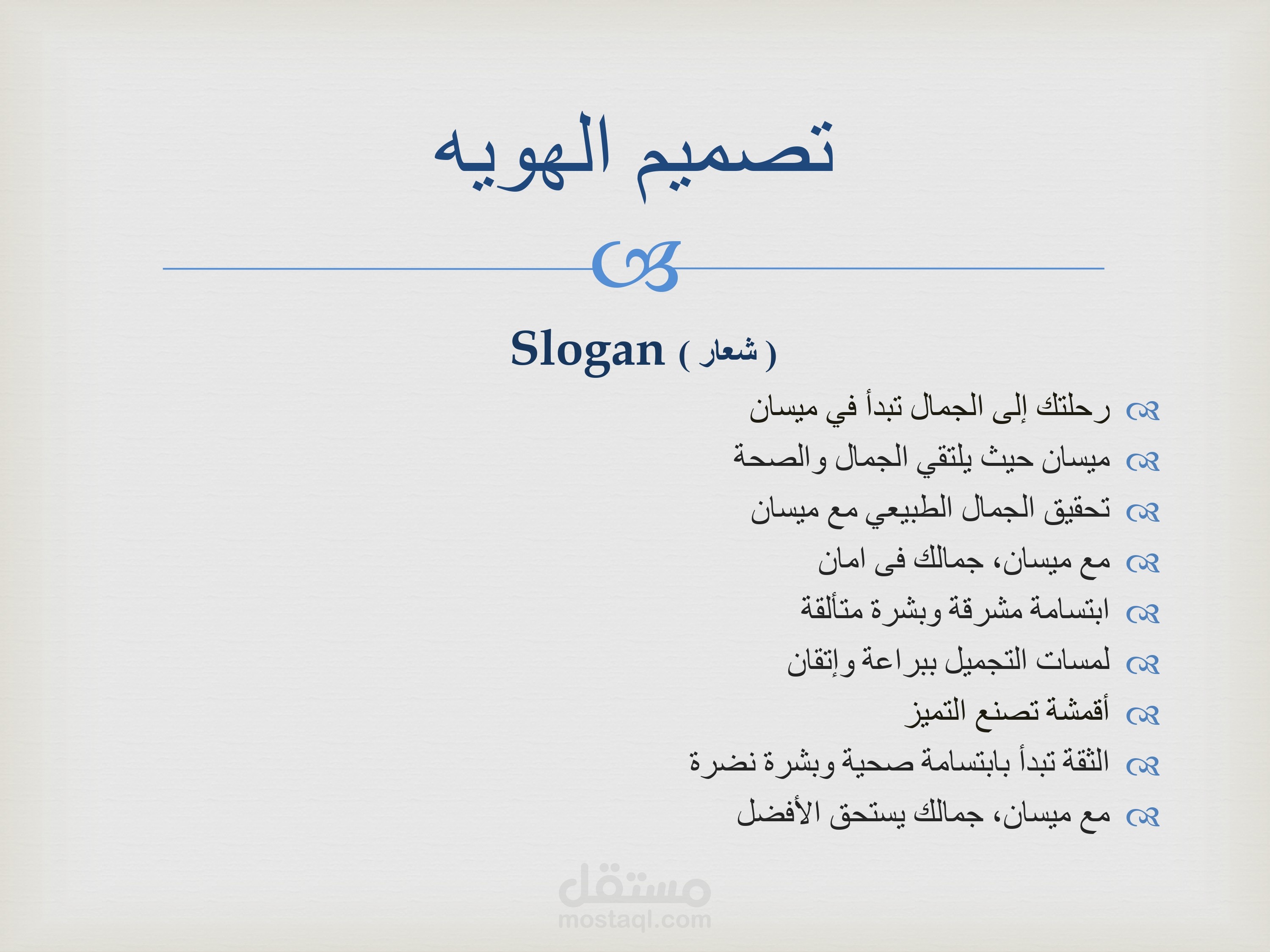 تصميم الهويه

Slogan ( شعار )

رحلتك إلى الجمال تبدأ في ميسان

ميسان حيث يلتقي الجمال والصحة

تحقيق الجمال الطبيعي مع ميسان

مع ميسان، جمالك فى امان

ابتسامة مشرقة وبشرة متألقة

لمسات التجميل ببراعة وإتقان

أقمشة تصنع التميز

الثقة تبدأ بابتسامة صحية وبشرة نضرة

مع ميسان، جمالك يستحق الأفضل

مستقل
mostaql.com